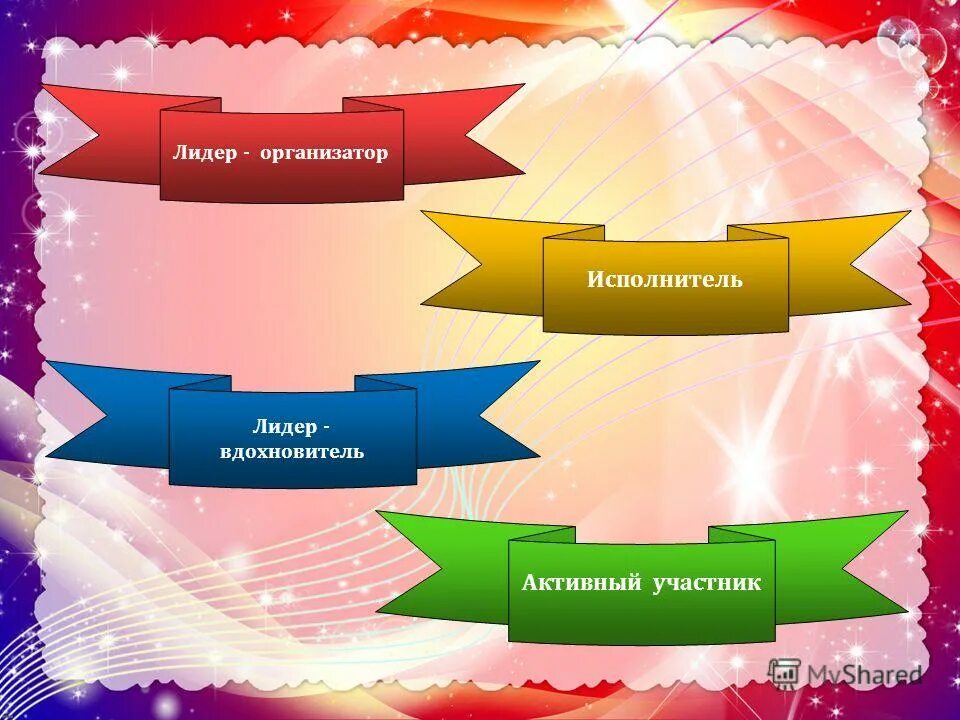 Лидер - организатор

Исполнитель

Лидер - вдохновитель

Активный участник

MyShared